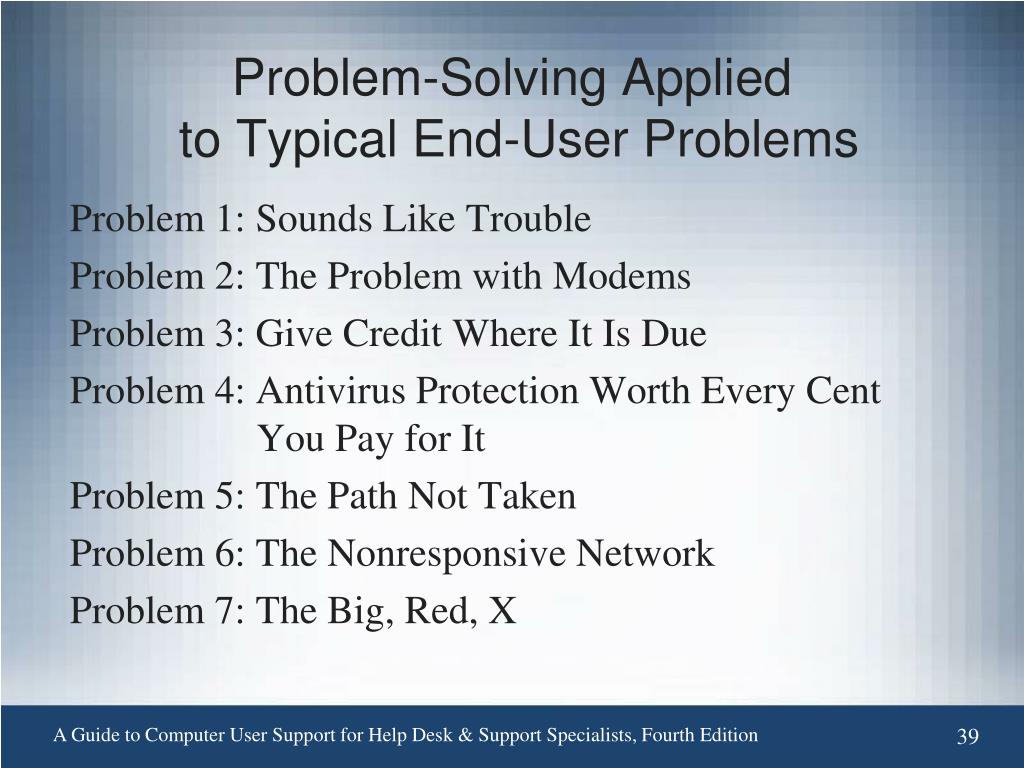 Problem-Solving Applied to Typical End-User Problems

Problem 1: Sounds Like Trouble

Problem 2: The Problem with Modems

Problem 3: Give Credit Where It Is Due

Problem 4: Antivirus Protection Worth Every Cent You Pay for It

Problem 5: The Path Not Taken

Problem 6: The Nonresponsive Network

Problem 7: The Big, Red, X

A Guide to Computer User Support for Help Desk & Support Specialists, Fourth Edition

39